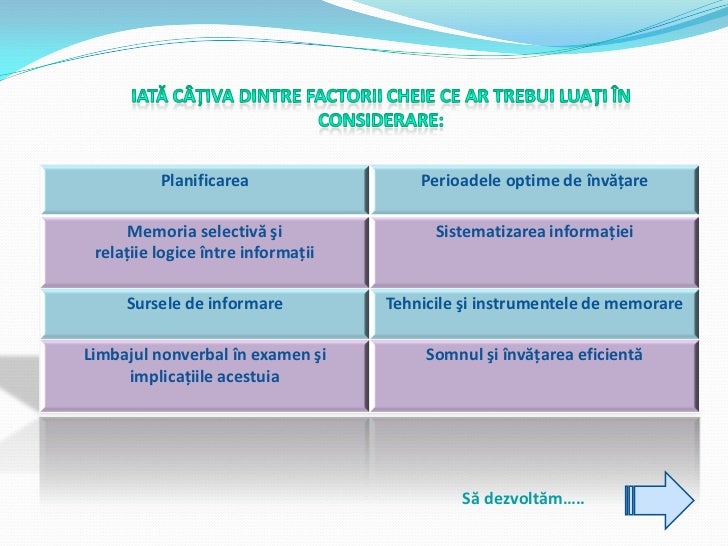 IATĂ CÂȚIVA DINTRE FACTORII CHEIE CE AR TREBUI LUAȚI ÎN CONSIDERARE:

| Planificarea | Perioadele optime de învățare |
|---|---|
| Memoria selectivă şi relațiie logice între informații | Sistematizarea informației |
| Sursele de informare | Tehnicile şi instrumentele de memorare |
| Limbajul nonverbal în examen şi implicațiile acestuia | Somnul şi învățarea eficientă |

Să dezvoltăm…..